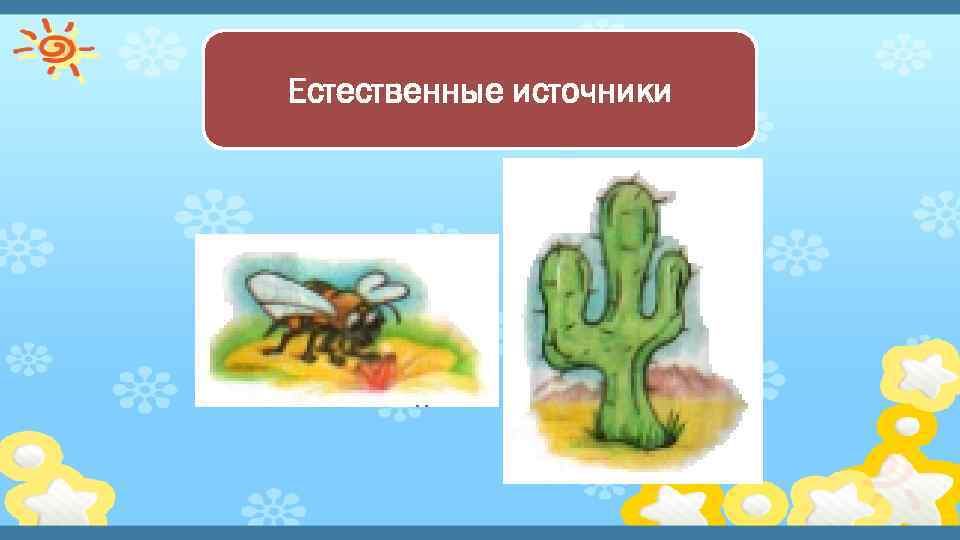 Естественные источники